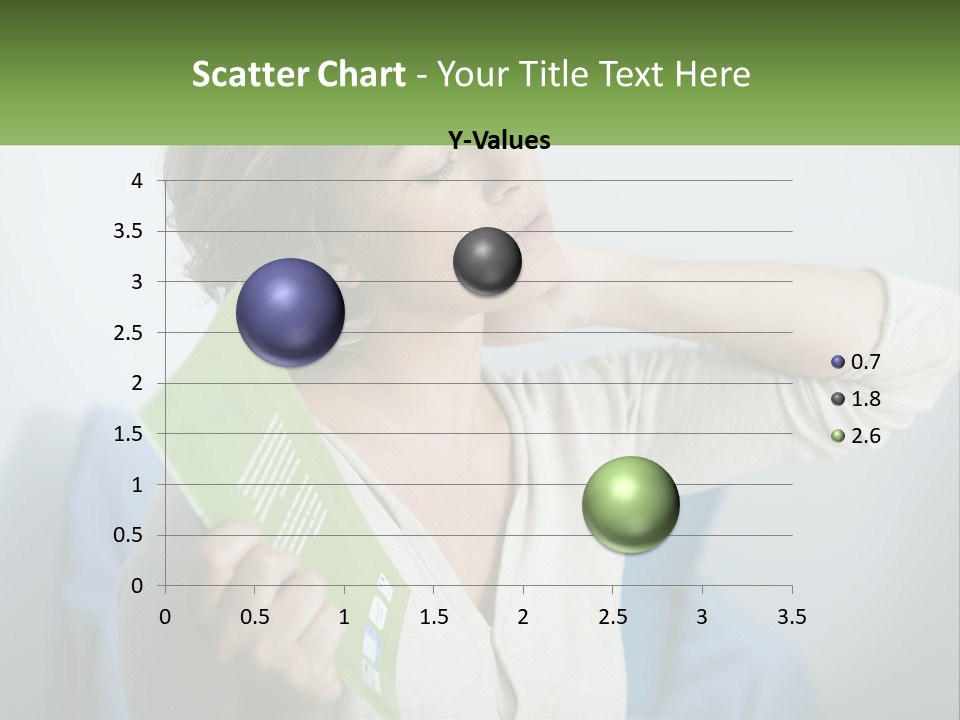 Scatter Chart - Your Title Text Here

Y-Values

4
3.5
3
2.5
2
1.5
1
0.5
0

0 0.5 1 1.5 2 2.5 3 3.5

0.7
1.8
2.6